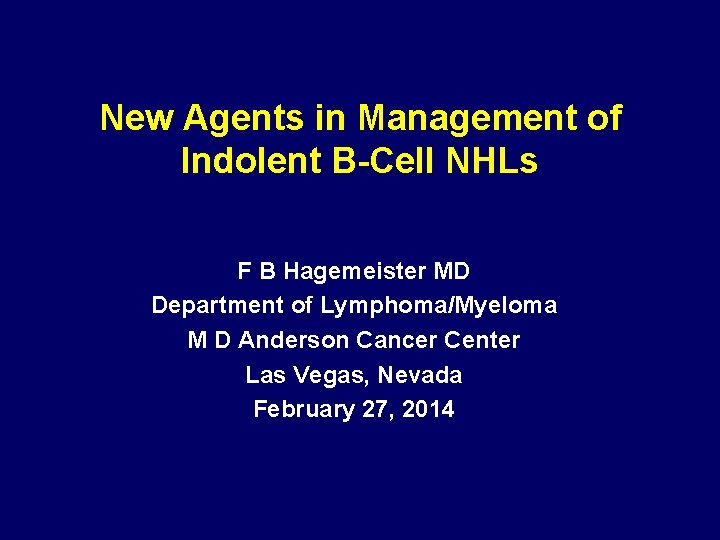 New Agents in Management of Indolent B-Cell NHLs

F B Hagemeister MD
Department of Lymphoma/Myeloma
M D Anderson Cancer Center
Las Vegas, Nevada
February 27, 2014